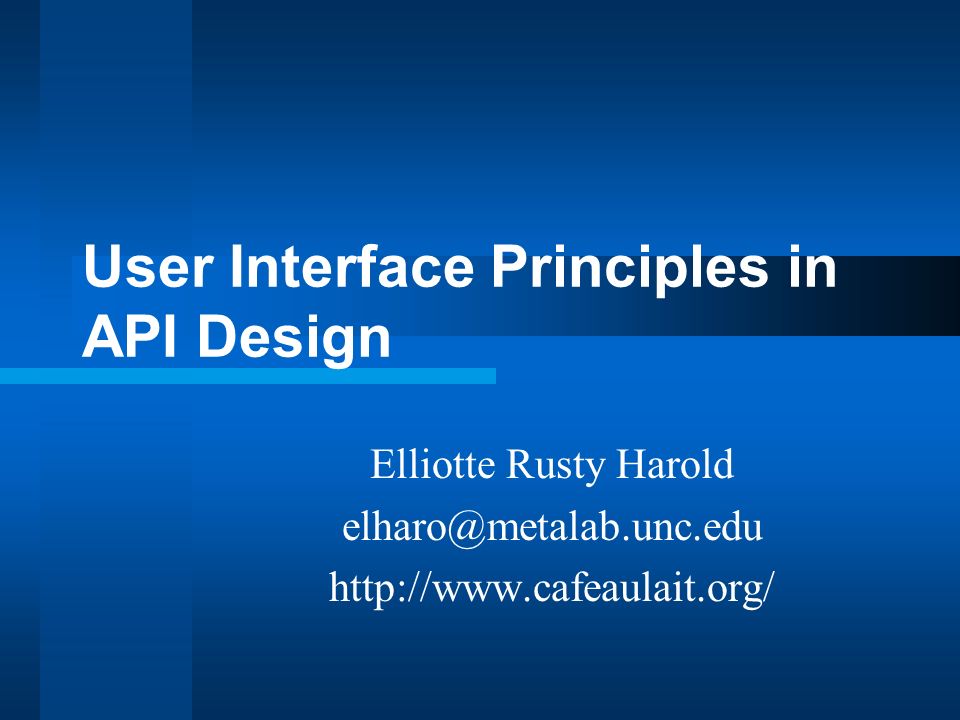 User Interface Principles in API Design

Elliotte Rusty Harold
elharo@metalab.unc.edu
http://www.cafeaulait.org/